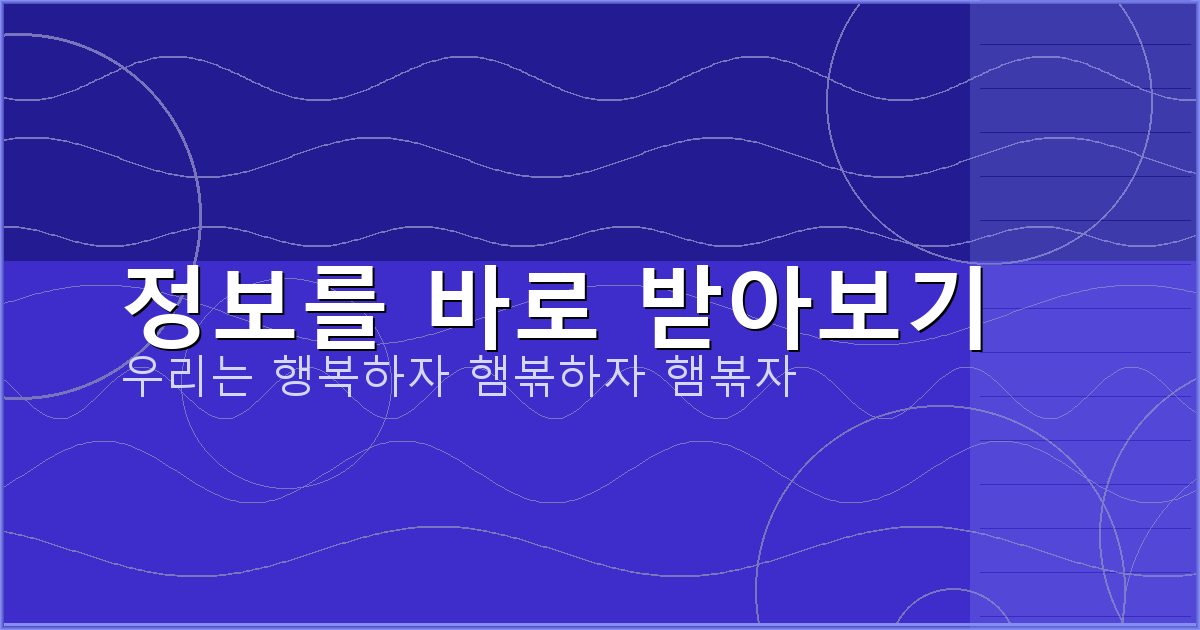 정보를 바로 받아보기

우리는 행복하자 햄볶하자 햄볶자